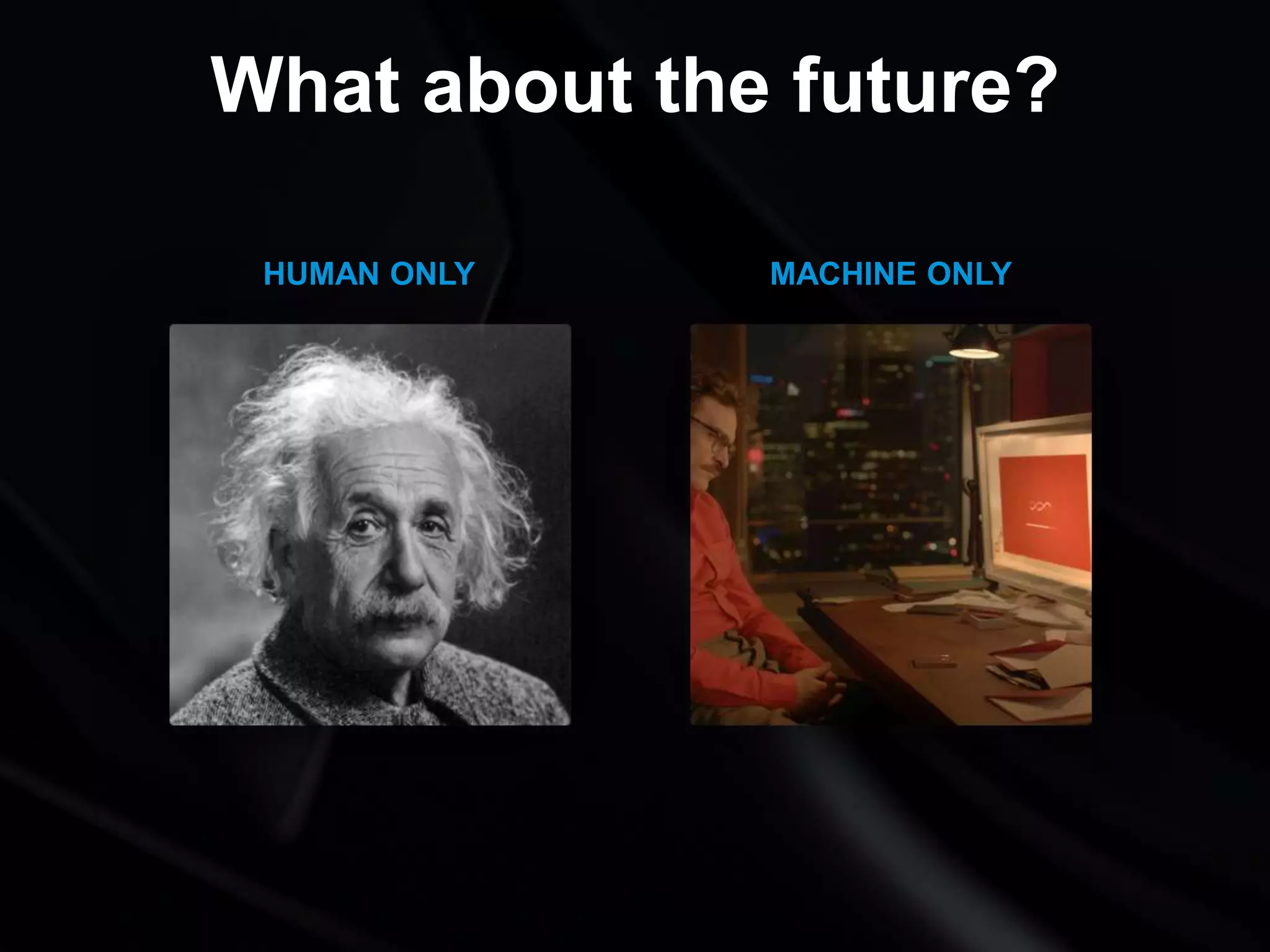 What about the future?

HUMAN ONLY

MACHINE ONLY